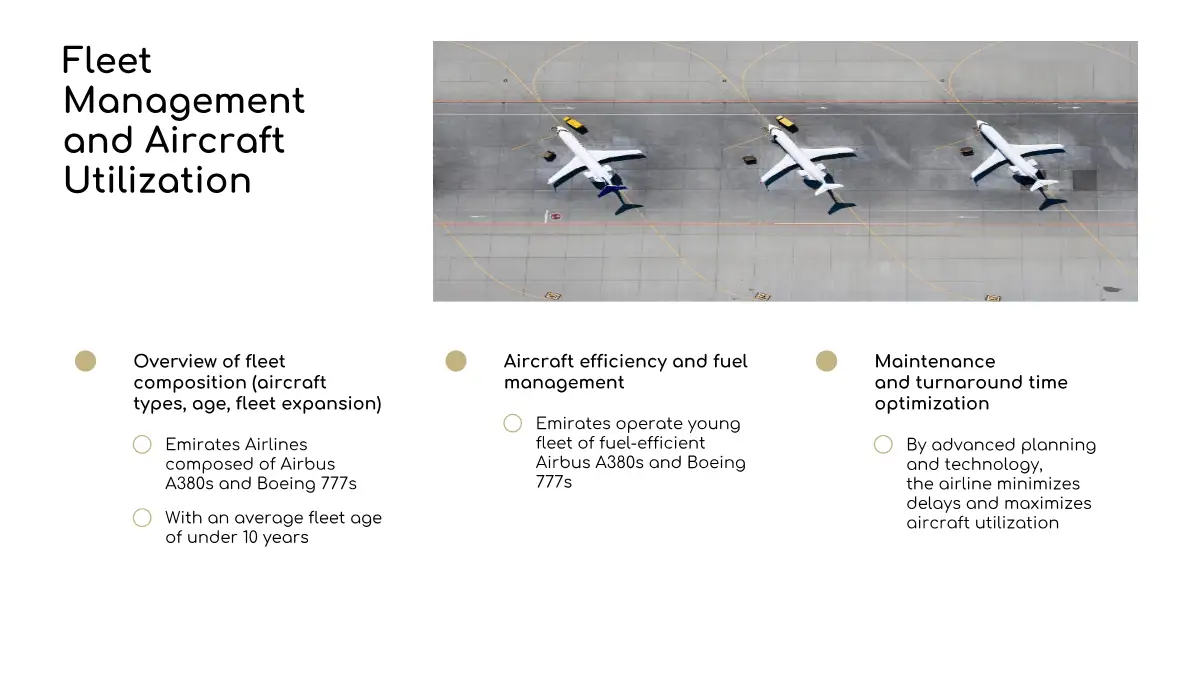 Fleet Management and Aircraft Utilization

Overview of fleet composition (aircraft types, age, fleet expansion)

Emirates Airlines composed of Airbus A380s and Boeing 777s

With an average fleet age of under 10 years

Aircraft efficiency and fuel management

Emirates operate young fleet of fuel-efficient Airbus A380s and Boeing 777s

Maintenance and turnaround time optimization

By advanced planning and technology, the airline minimizes delays and maximizes aircraft utilization